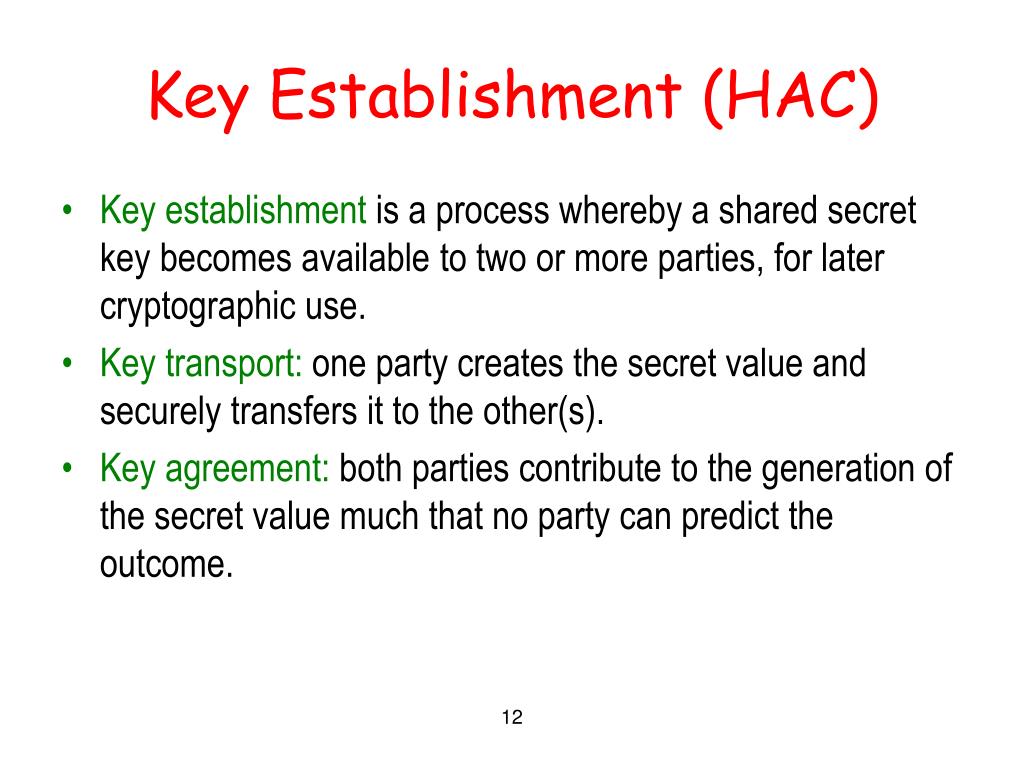 Key Establishment (HAC)

• Key establishment is a process whereby a shared secret key becomes available to two or more parties, for later cryptographic use.
• Key transport: one party creates the secret value and securely transfers it to the other(s).
• Key agreement: both parties contribute to the generation of the secret value much that no party can predict the outcome.

12